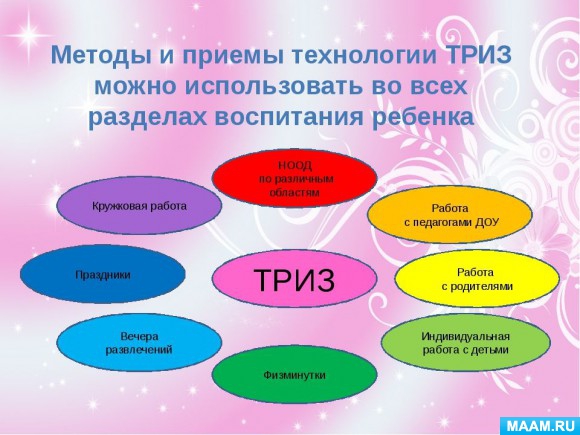 Методы и приемы технологии ТРИЗ можно использовать во всех разделах воспитания ребенка

НООД по различным областям

Кружковая работа

Работа с педагогами ДОУ

Праздники

ТРИЗ

Работа с родителями

Вечера развлечений

Индивидуальная работа с детьми

Физминутки

MAAM.RU